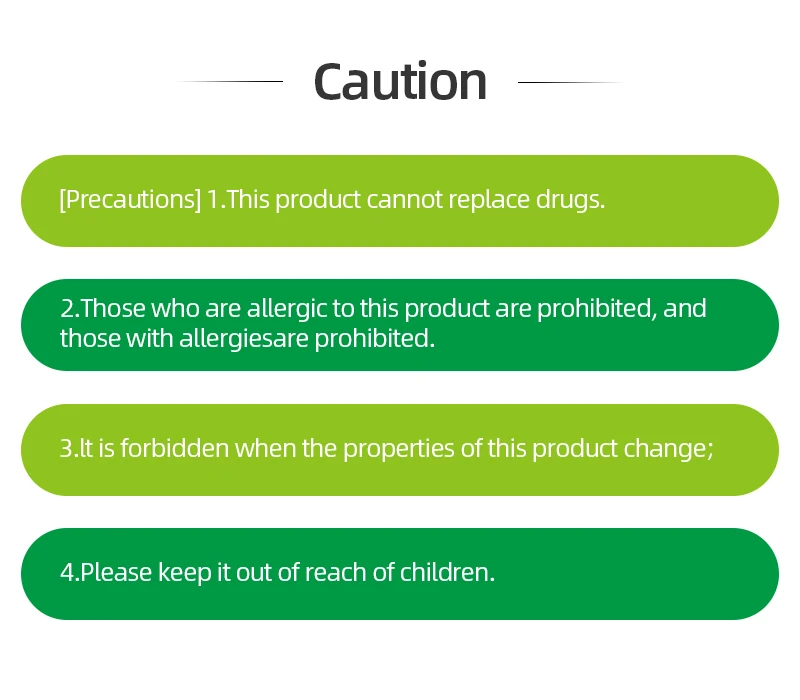 Caution

[Precautions] 1.This product cannot replace drugs.

2.Those who are allergic to this product are prohibited, and those with allergiesare prohibited.

3.It is forbidden when the properties of this product change;

4.Please keep it out of reach of children.